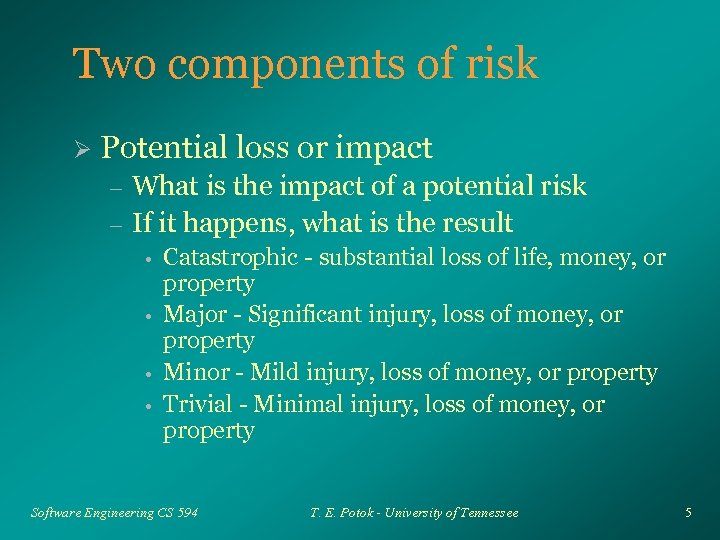 Two components of risk

➢ Potential loss or impact
– What is the impact of a potential risk
– If it happens, what is the result
• Catastrophic - substantial loss of life, money, or property
• Major - Significant injury, loss of money, or property
• Minor - Mild injury, loss of money, or property
• Trivial - Minimal injury, loss of money, or property

Software Engineering CS 594
T. E. Potok - University of Tennessee
5